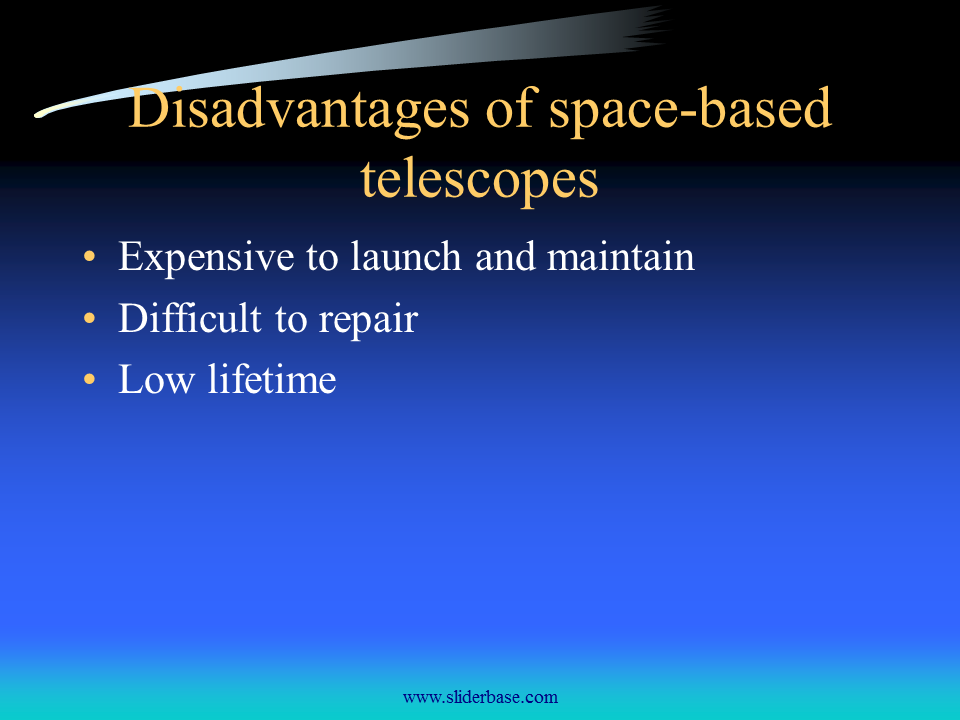 Disadvantages of space-based telescopes

• Expensive to launch and maintain
• Difficult to repair
• Low lifetime

www.sliderbase.com